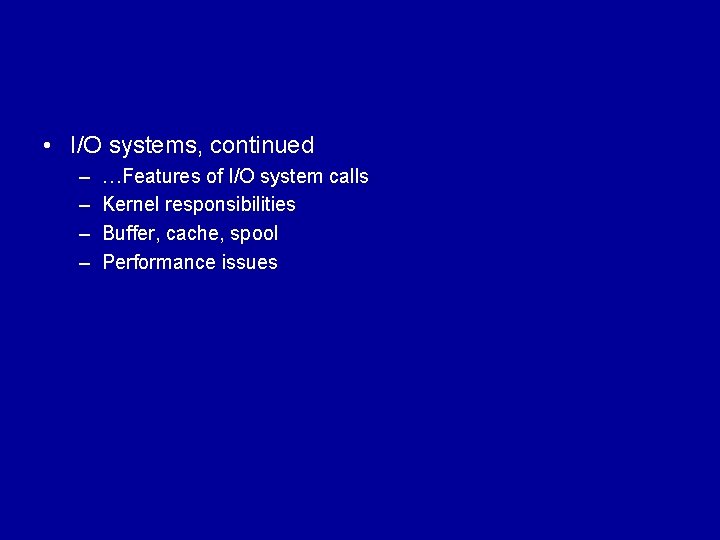 • I/O systems, continued
– …Features of I/O system calls
– Kernel responsibilities
– Buffer, cache, spool
– Performance issues